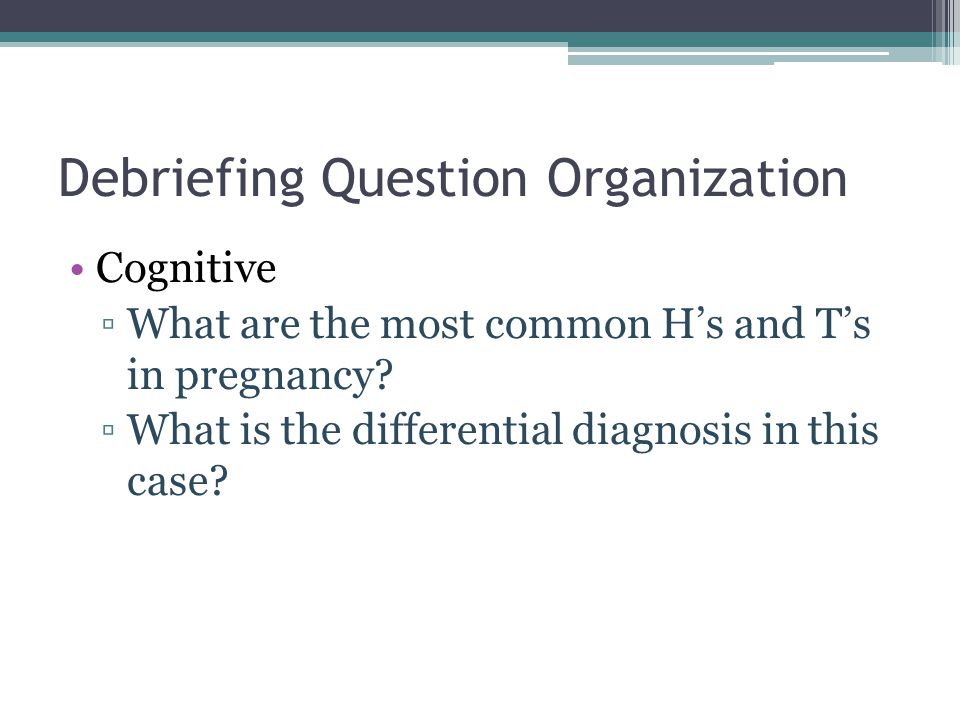 Debriefing Question Organization

• Cognitive
▫ What are the most common H’s and T’s in pregnancy?
▫ What is the differential diagnosis in this case?